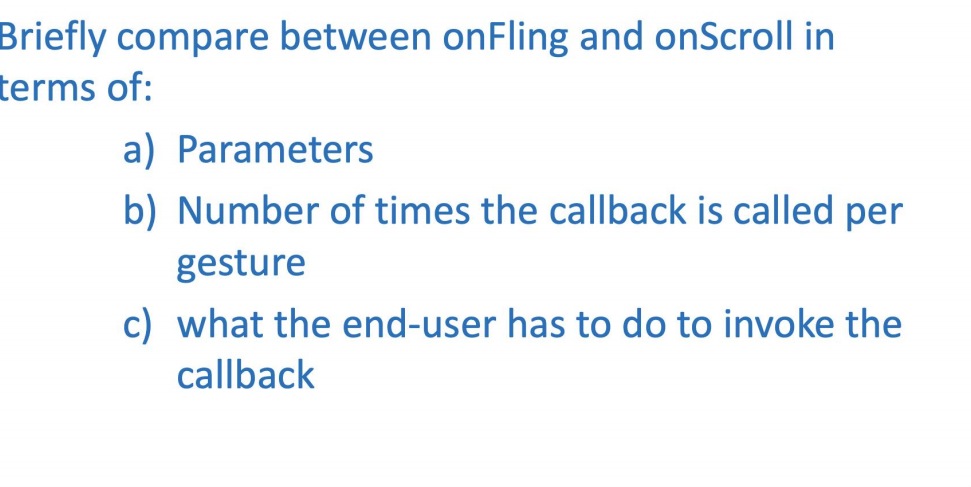 Briefly compare between onFling and onScroll in terms of:

a) Parameters

b) Number of times the callback is called per gesture

c) what the end-user has to do to invoke the callback